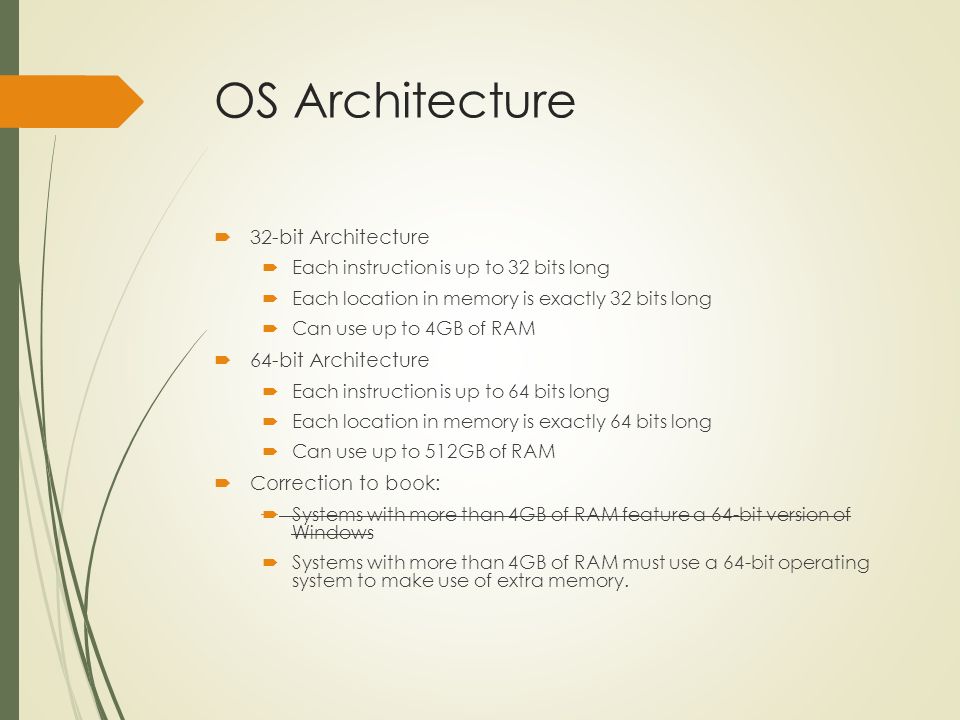 OS Architecture

32-bit Architecture

Each instruction is up to 32 bits long

Each location in memory is exactly 32 bits long

Can use up to 4GB of RAM

64-bit Architecture

Each instruction is up to 64 bits long

Each location in memory is exactly 64 bits long

Can use up to 512GB of RAM

Correction to book:

~~Systems with more than 4GB of RAM feature a 64-bit version of Windows~~

Systems with more than 4GB of RAM must use a 64-bit operating system to make use of extra memory.